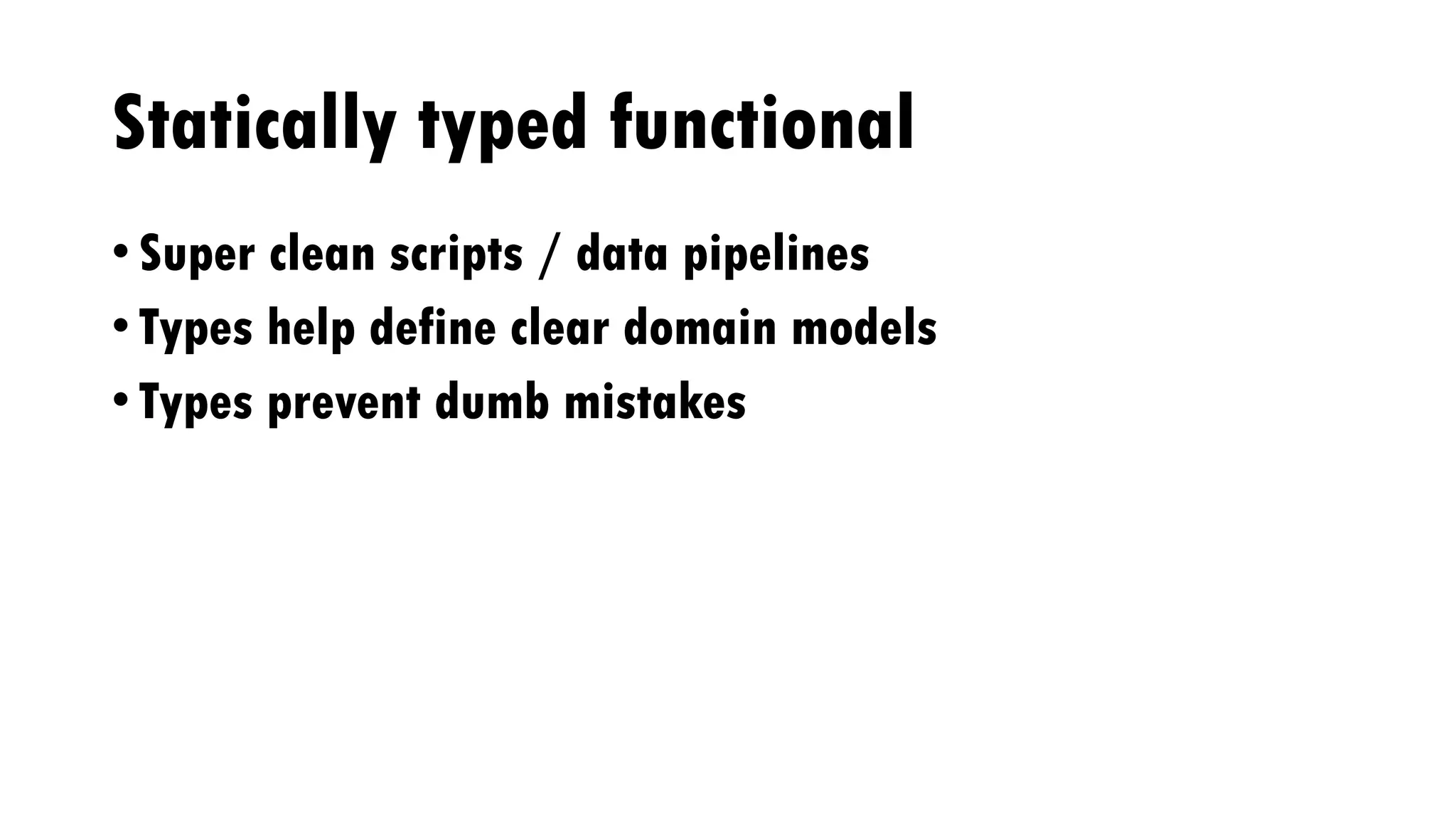 Statically typed functional

• Super clean scripts / data pipelines
• Types help define clear domain models
• Types prevent dumb mistakes